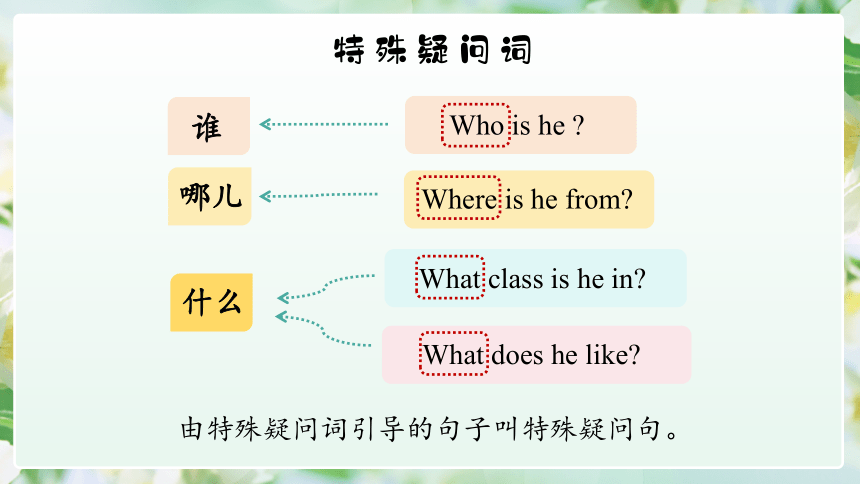 特殊疑问词

谁

Who is he ?

哪儿

Where is he from?

什么

What class is he in?

What does he like?

由特殊疑问词引导的句子叫特殊疑问句。